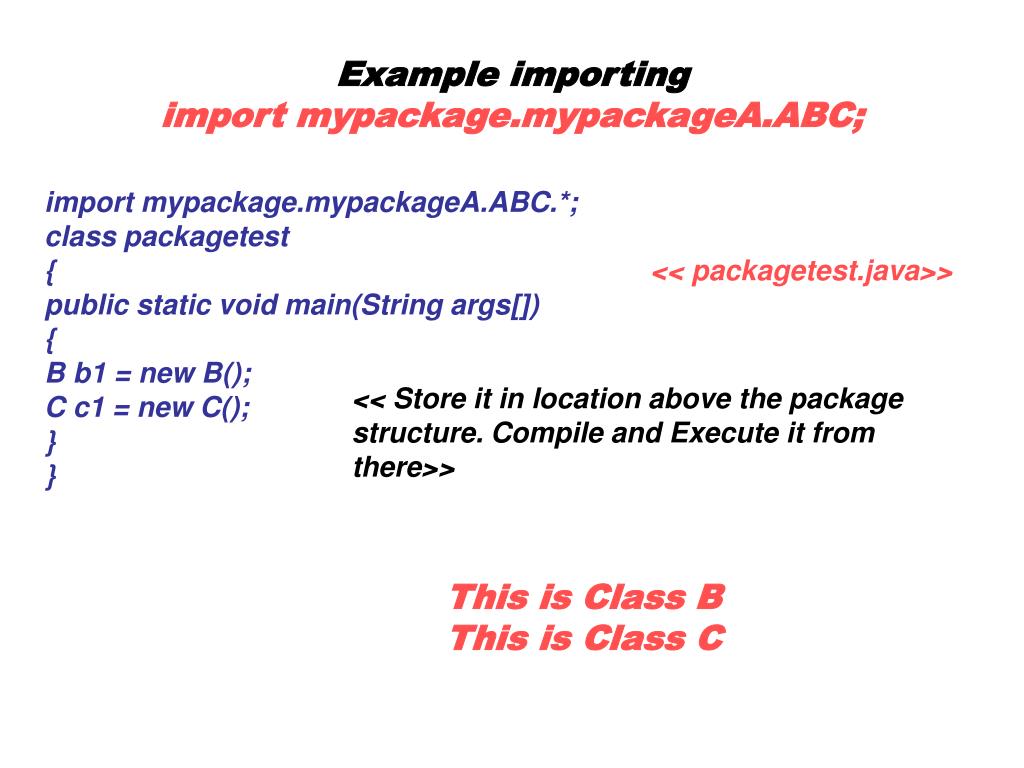 Example importing
import mypackage.mypackageA.ABC;

import mypackage.mypackageA.ABC.*;
class packagetest
{
public static void main(String args[])
{
B b1 = new B();
C c1 = new C();
}
}

<< packagetest.java>>

<< Store it in location above the package structure. Compile and Execute it from there>>

This is Class B
This is Class C